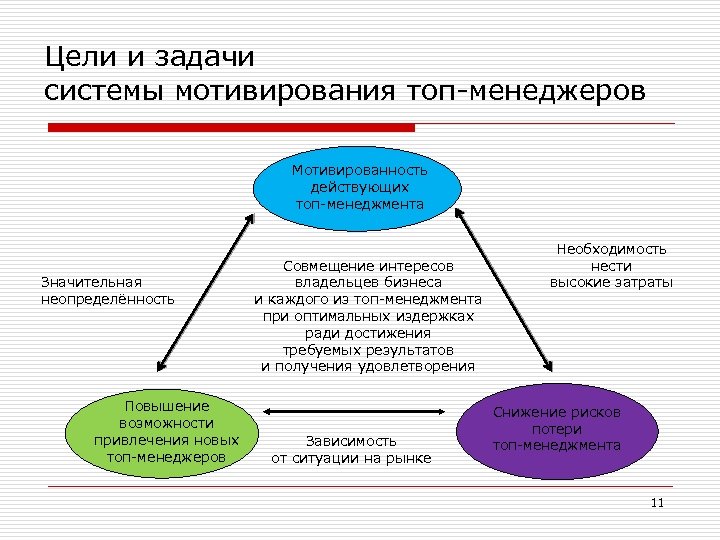 Цели и задачи
системы мотивирования топ-менеджеров

Мотивированность действующих топ-менеджмента

Значительная неопределённость

Совмещение интересов владельцев бизнеса и каждого из топ-менеджмента при оптимальных издержках ради достижения требуемых результатов и получения удовлетворения

Необходимость нести высокие затраты

Повышение возможности привлечения новых топ-менеджеров

Зависимость от ситуации на рынке

Снижение рисков потери топ-менеджмента

11